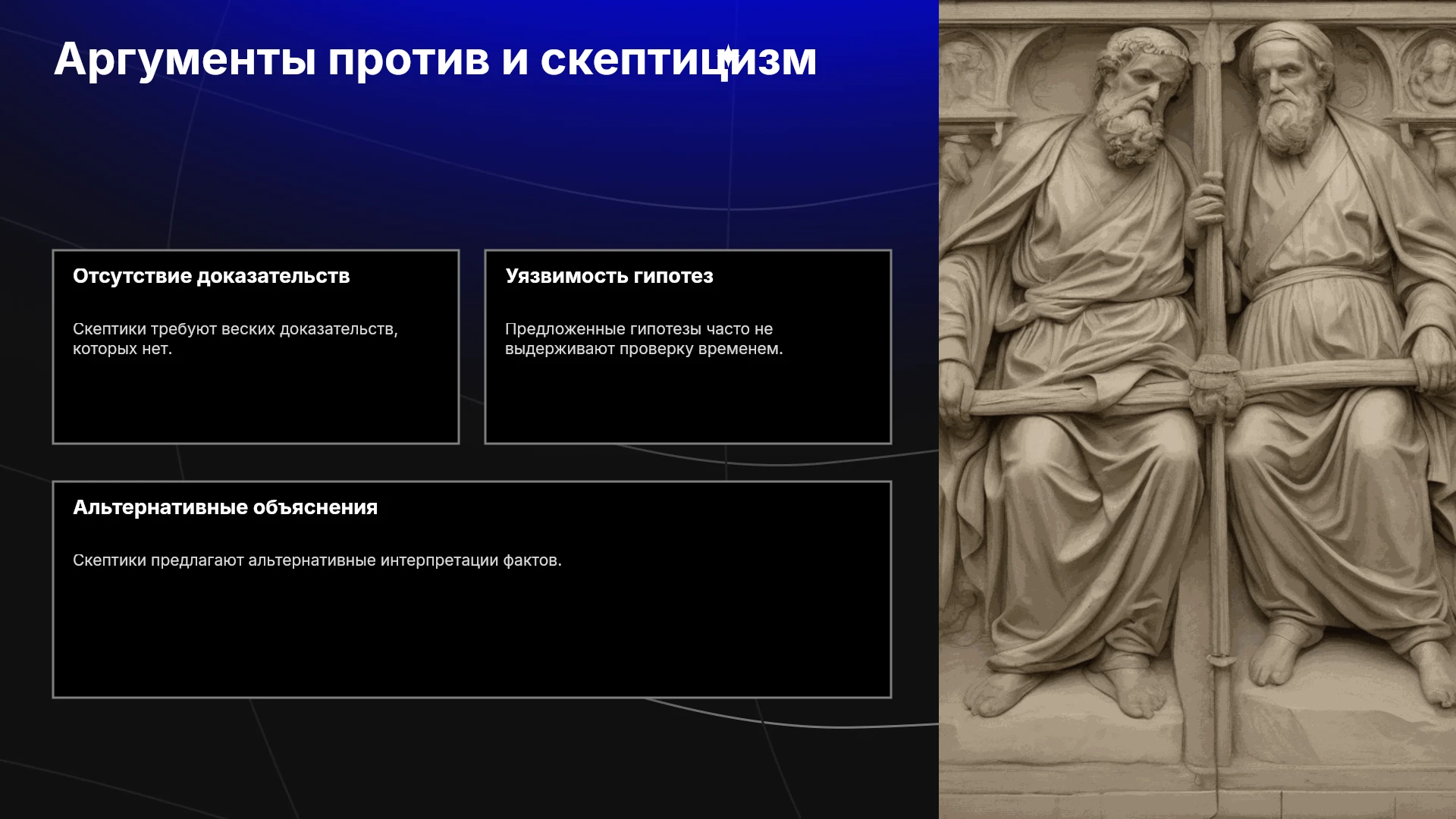 Аргументы против и скептицизм

Отсутствие доказательств

Скептики требуют веских доказательств, которых нет.

Уязвимость гипотез

Предложенные гипотезы часто не выдерживают проверку временем.

Альтернативные объяснения

Скептики предлагают альтернативные интерпретации фактов.